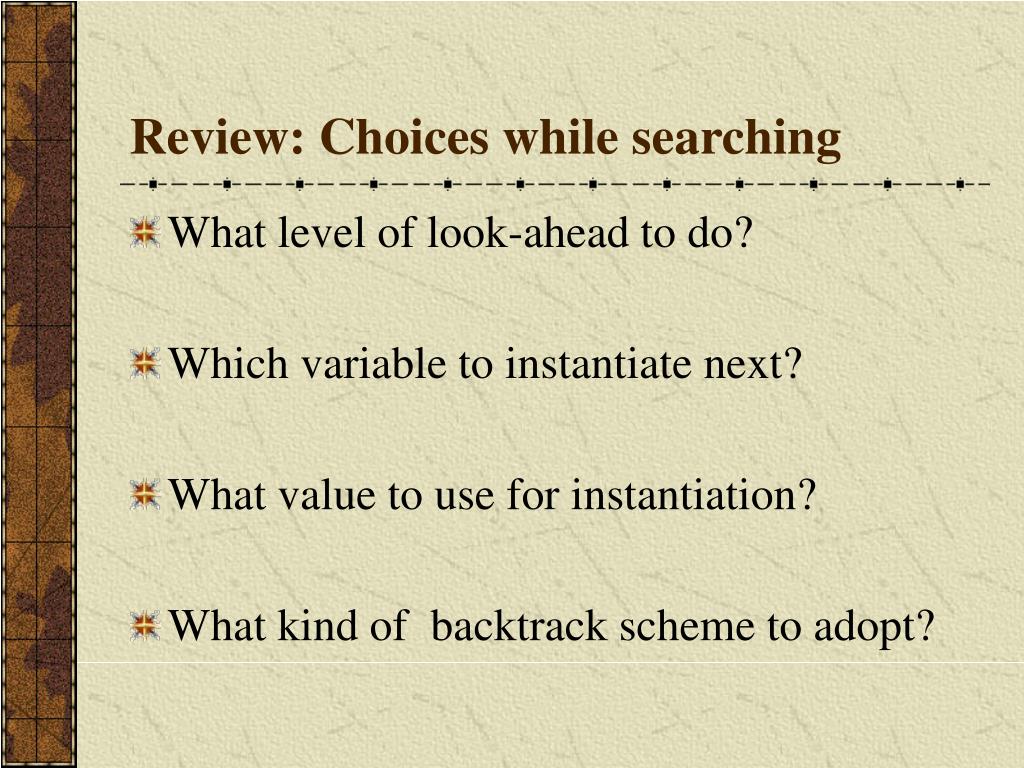 Review: Choices while searching

What level of look-ahead to do?

Which variable to instantiate next?

What value to use for instantiation?

What kind of  backtrack scheme to adopt?